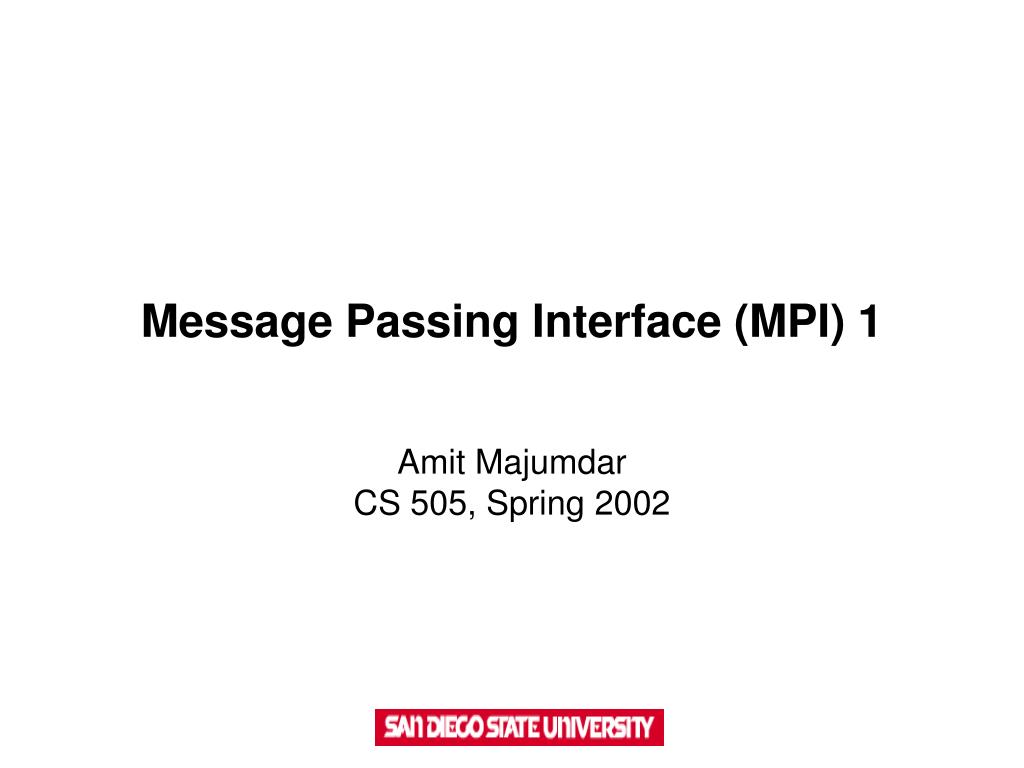 Message Passing Interface (MPI) 1

Amit Majumdar
CS 505, Spring 2002

SAN DIEGO STATE UNIVERSITY